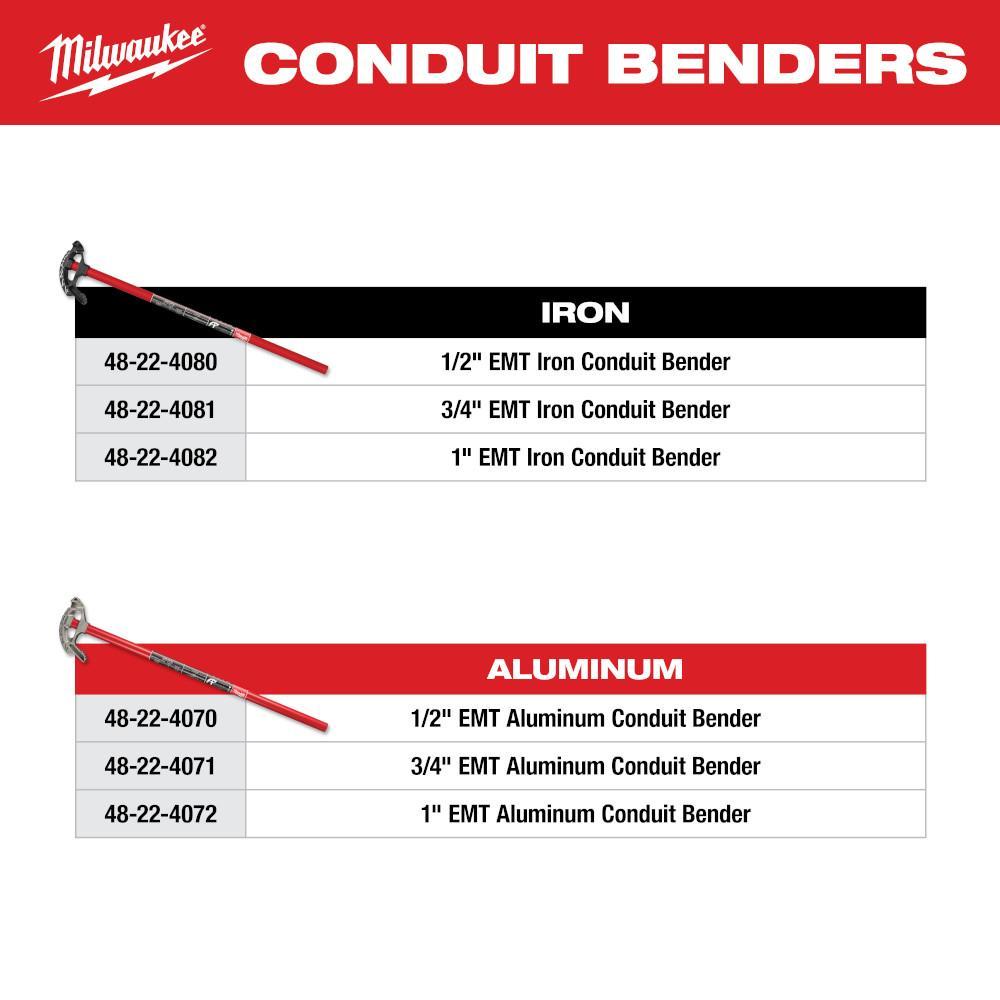 Milwaukee CONDUIT BENDERS

| | IRON |
|---|---|
| 48-22-4080 | 1/2" EMT Iron Conduit Bender |
| 48-22-4081 | 3/4" EMT Iron Conduit Bender |
| 48-22-4082 | 1" EMT Iron Conduit Bender |

| | ALUMINUM |
|---|---|
| 48-22-4070 | 1/2" EMT Aluminum Conduit Bender |
| 48-22-4071 | 3/4" EMT Aluminum Conduit Bender |
| 48-22-4072 | 1" EMT Aluminum Conduit Bender |